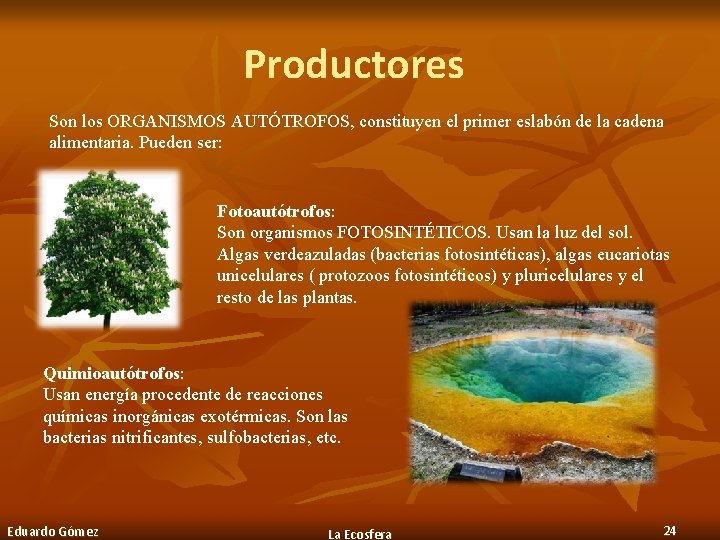 Productores

Son los ORGANISMOS AUTÓTROFOS, constituyen el primer eslabón de la cadena alimentaria. Pueden ser:

Fotoautótrofos:
Son organismos FOTOSINTÉTICOS. Usan la luz del sol. Algas verdeazuladas (bacterias fotosintéticas), algas eucariotas unicelulares ( protozoos fotosintéticos) y pluricelulares y el resto de las plantas.

Quimioautótrofos:
Usan energía procedente de reacciones químicas inorgánicas exotérmicas. Son las bacterias nitrificantes, sulfobacterias, etc.

Eduardo Gómez
La Ecosfera
24